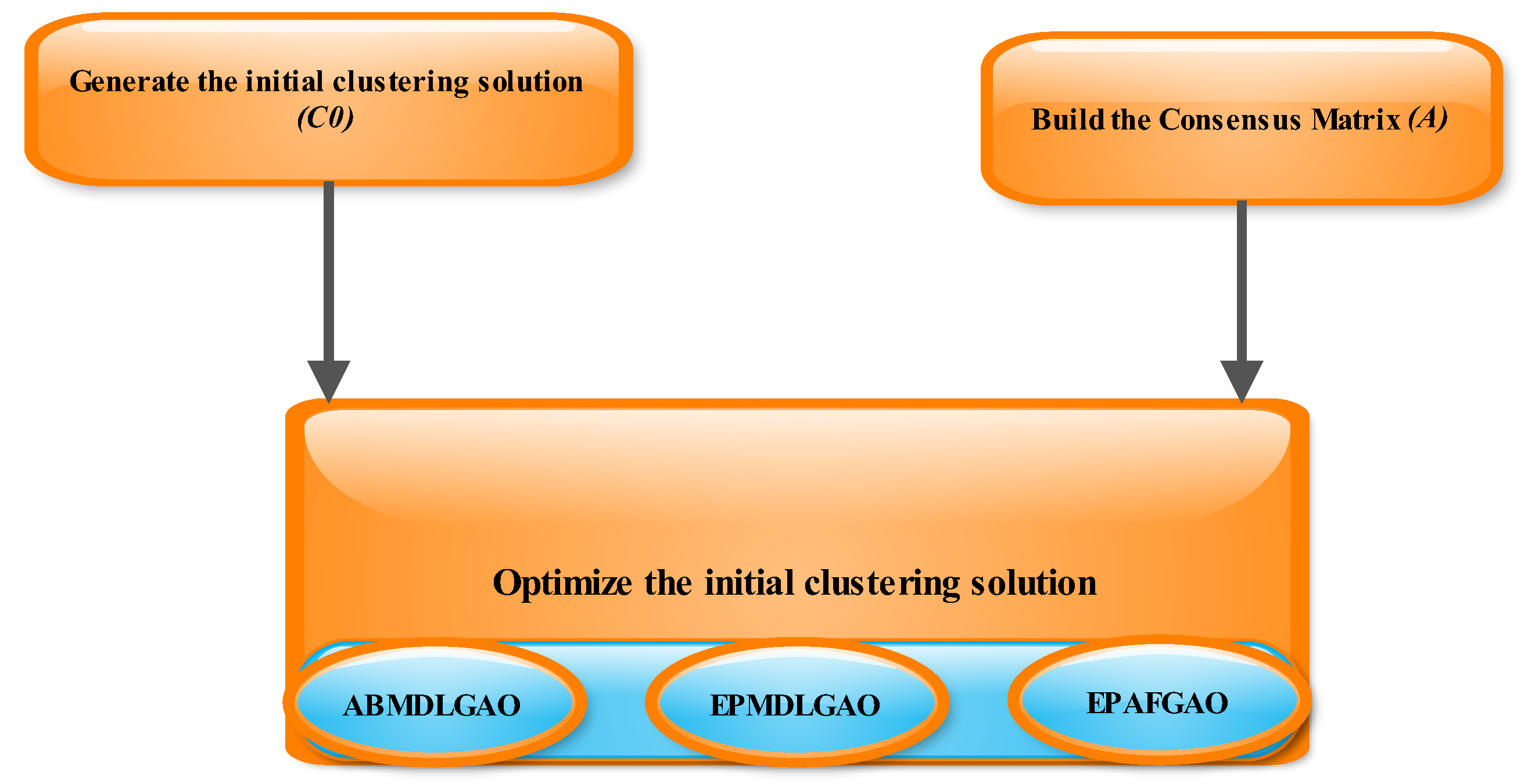 Generate the initial clustering solution (C0)

Build the Consensus Matrix (A)

Optimize the initial clustering solution

ABMDLGAO

EPMDLGAO

EPAFGAO